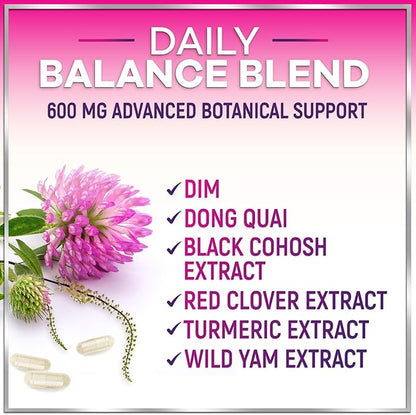 DAILY
BALANCE BLEND

600 MG ADVANCED BOTANICAL SUPPORT

✓ DIM
✓ DONG QUAI
✓ BLACK COHOSH EXTRACT
✓ RED CLOVER EXTRACT
✓ TURMERIC EXTRACT
✓ WILD YAM EXTRACT